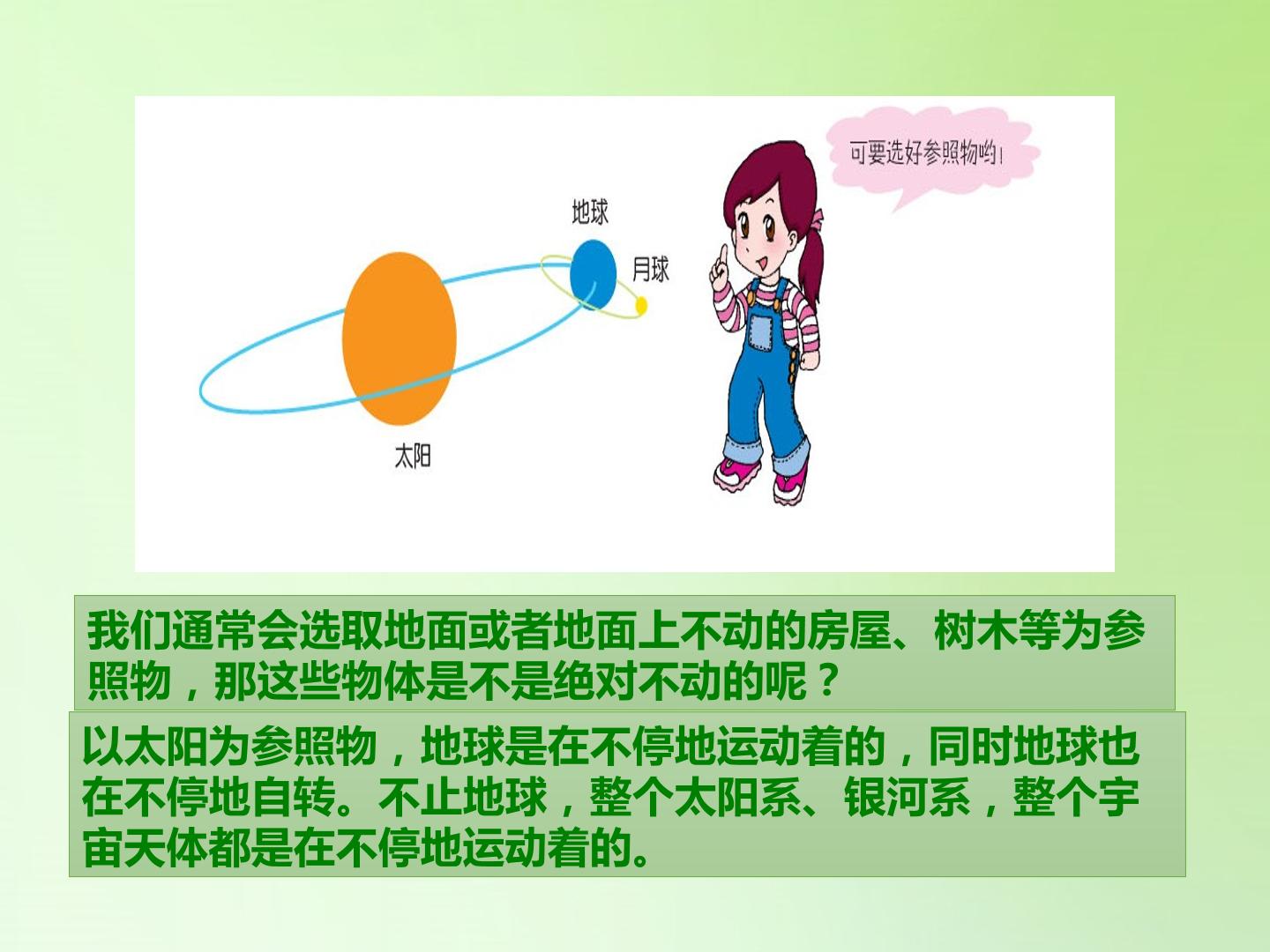 可要选好参照物哟！

地球

月球

太阳

我们通常会选取地面或者地面上不动的房屋、树木等为参照物，那这些物体是不是绝对不动的呢？

以太阳为参照物，地球是在不停地运动着的，同时地球也在不停地自转。不止地球，整个太阳系、银河系，整个宇宙天体都是在不停地运动着的。